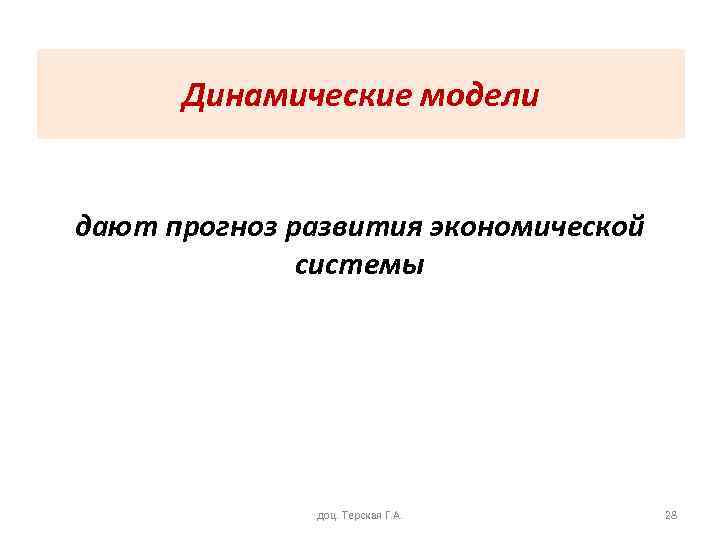 Динамические модели

дают прогноз развития экономической системы

доц. Терская Г.А.

28